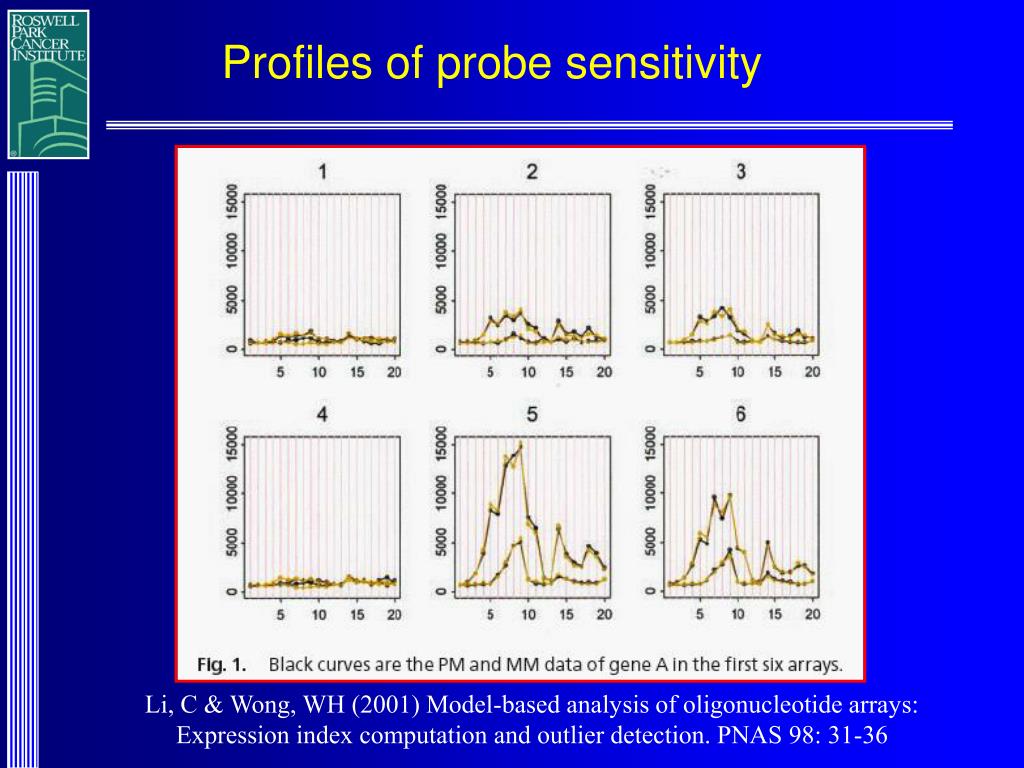 ROSWELL PARK CANCER INSTITUTE

Profiles of probe sensitivity

1

0 5000 10000 15000

5 10 15 20

2

0 5000 10000 15000

5 10 15 20

3

0 5000 10000 15000

5 10 15 20

4

0 5000 10000 15000

5 10 15 20

5

0 5000 10000 15000

5 10 15 20

6

0 5000 10000 15000

5 10 15 20

Fig. 1. Black curves are the PM and MM data of gene A in the first six arrays.

Li, C & Wong, WH (2001) Model-based analysis of oligonucleotide arrays: Expression index computation and outlier detection. PNAS 98: 31-36